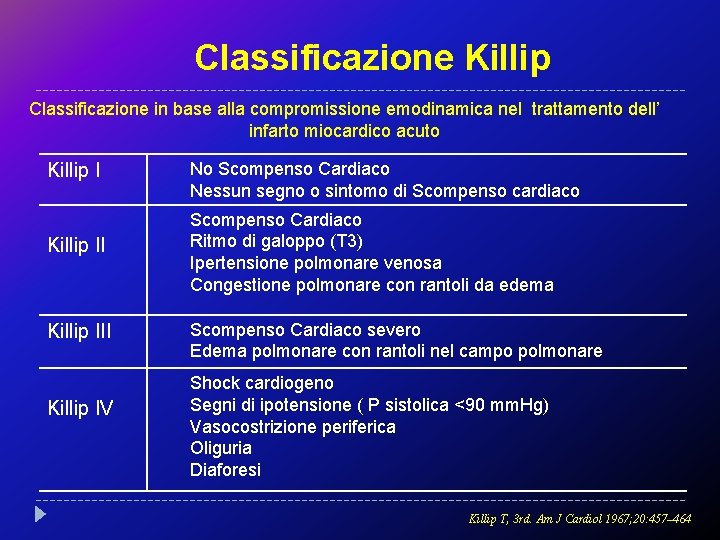 Classificazione Killip

Classificazione in base alla compromissione emodinamica nel trattamento dell' infarto miocardico acuto

| Killip I | No Scompenso Cardiaco<br>Nessun segno o sintomo di Scompenso cardiaco |
|---|---|
| Killip II | Scompenso Cardiaco<br>Ritmo di galoppo (T3)<br>Ipertensione polmonare venosa<br>Congestione polmonare con rantoli da edema |
| Killip III | Scompenso Cardiaco severo<br>Edema polmonare con rantoli nel campo polmonare |
| Killip IV | Shock cardiogeno<br>Segni di ipotensione ( P sistolica <90 mmHg)<br>Vasocostrizione periferica<br>Oliguria<br>Diaforesi |

Killip T, 3rd. Am J Cardiol 1967;20:457–464